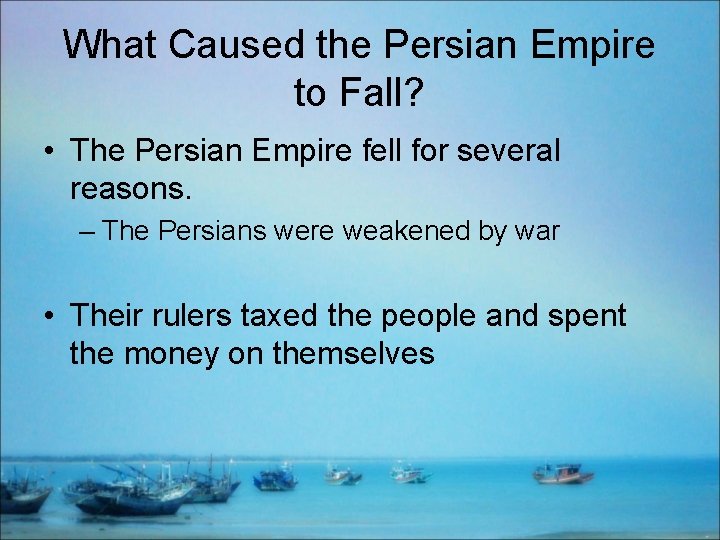 What Caused the Persian Empire to Fall?

• The Persian Empire fell for several reasons.

– The Persians were weakened by war

• Their rulers taxed the people and spent the money on themselves